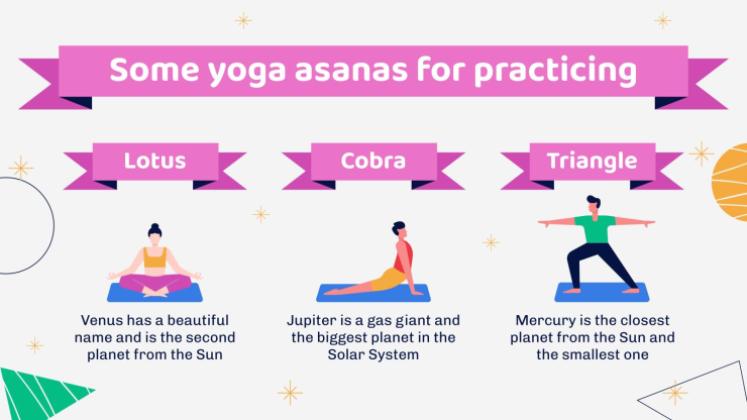 Some yoga asanas for practicing

Lotus

Venus has a beautiful name and is the second planet from the Sun

Cobra

Jupiter is a gas giant and the biggest planet in the Solar System

Triangle

Mercury is the closest planet from the Sun and the smallest one